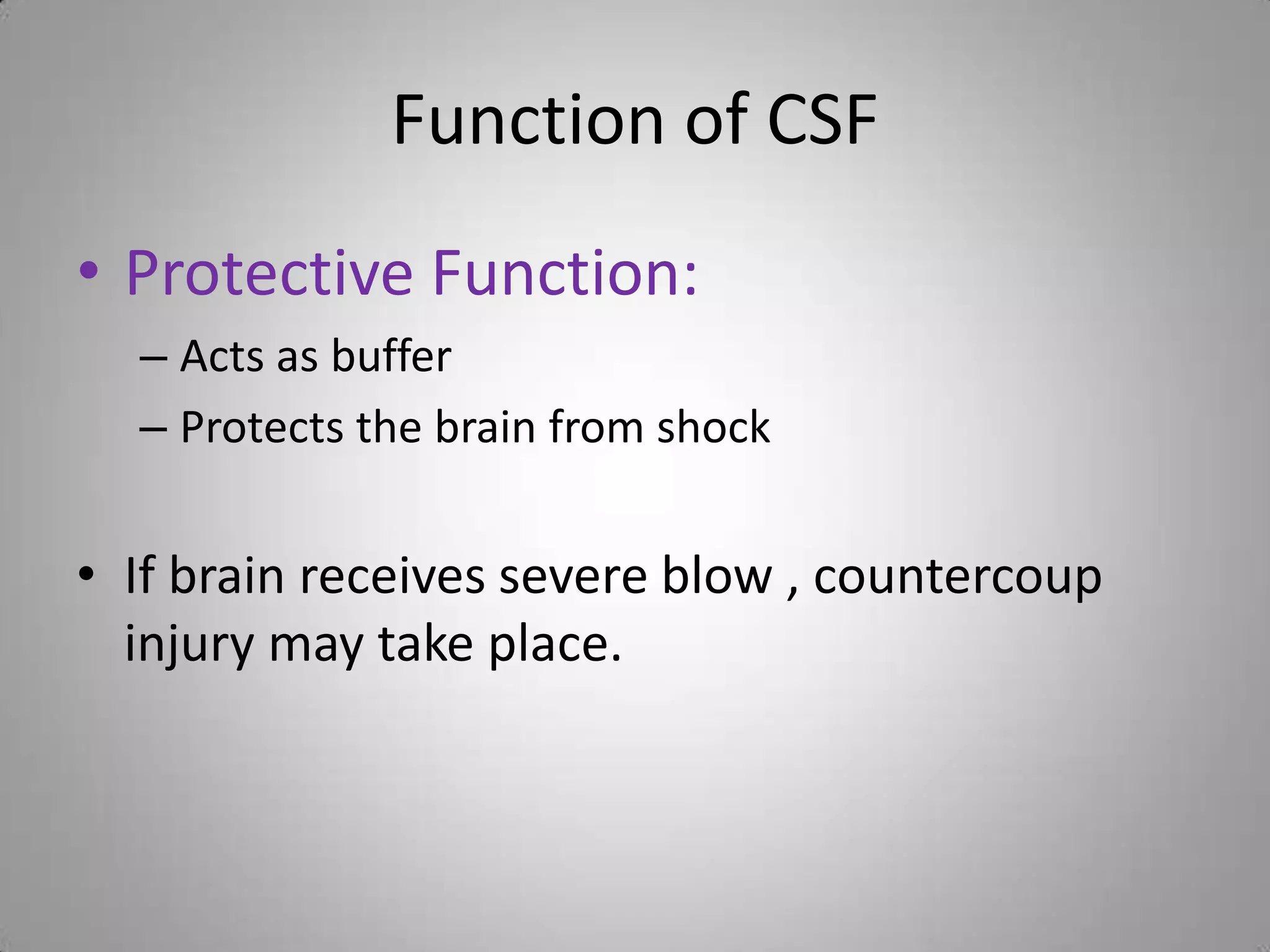 Function of CSF

• Protective Function:
– Acts as buffer
– Protects the brain from shock

• If brain receives severe blow , countercoup injury may take place.